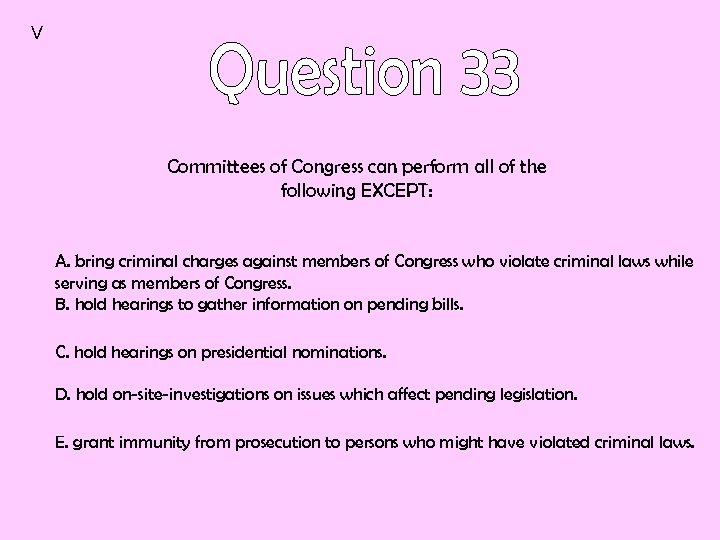 V

Question 33

Committees of Congress can perform all of the following EXCEPT:

A. bring criminal charges against members of Congress who violate criminal laws while serving as members of Congress.
B. hold hearings to gather information on pending bills.

C. hold hearings on presidential nominations.

D. hold on-site-investigations on issues which affect pending legislation.

E. grant immunity from prosecution to persons who might have violated criminal laws.